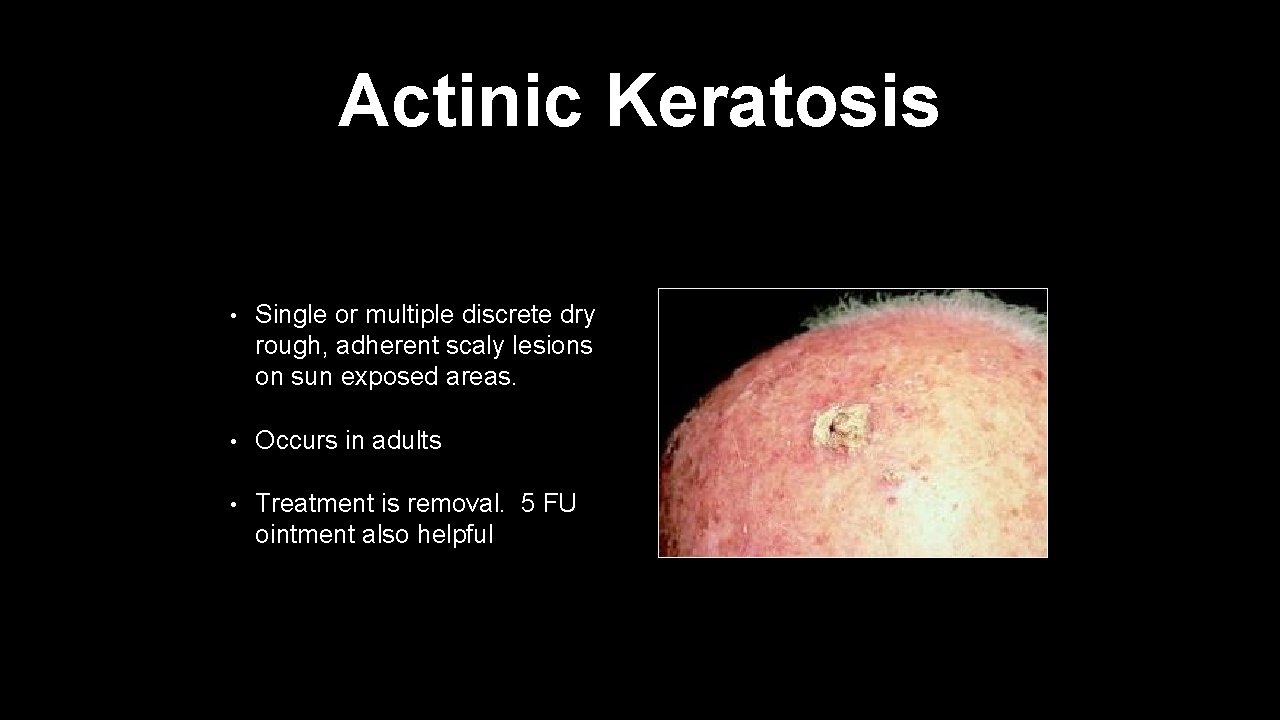 Actinic Keratosis

• Single or multiple discrete dry rough, adherent scaly lesions on sun exposed areas.

• Occurs in adults

• Treatment is removal. 5 FU ointment also helpful